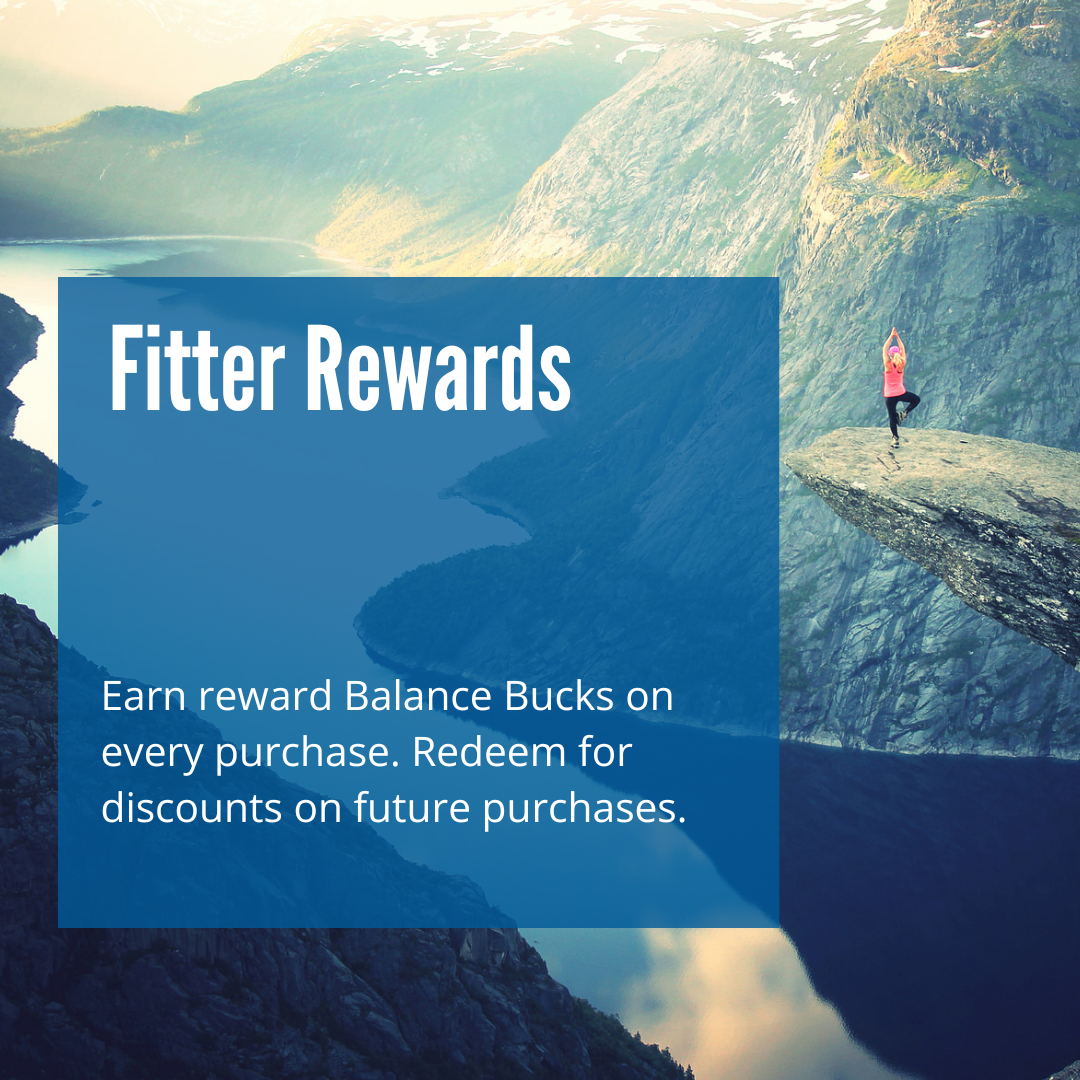 Fitter Rewards

Earn reward Balance Bucks on every purchase. Redeem for discounts on future purchases.